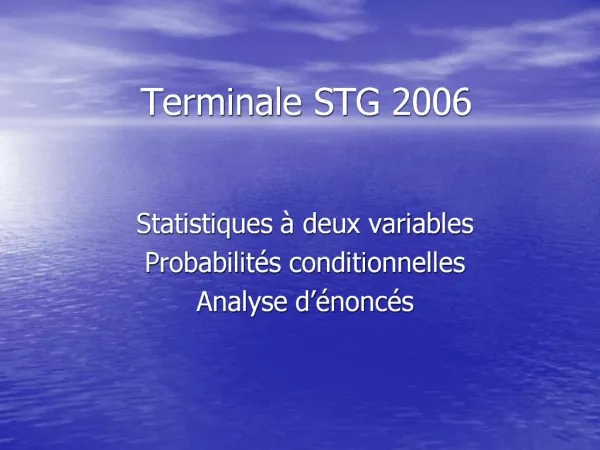 Terminale STG 2006

Statistiques à deux variables
Probabilités conditionnelles
Analyse d’énoncés